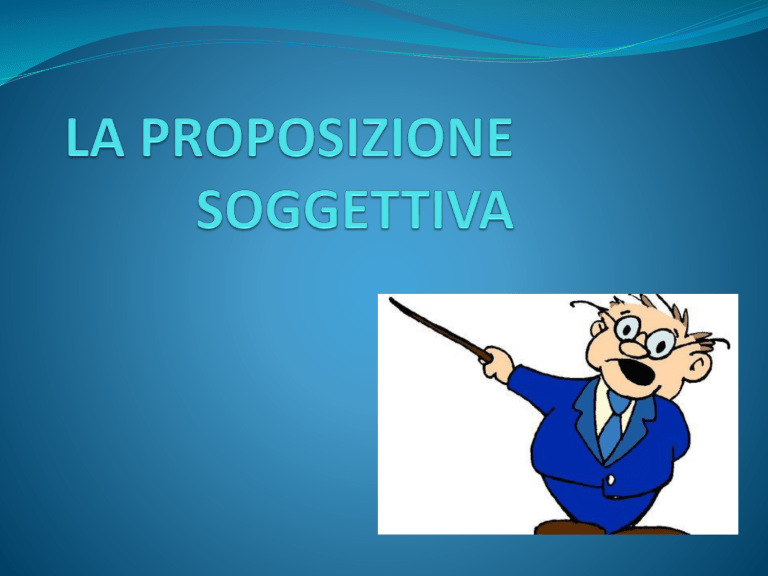 LA PROPOSIZIONE SOGGETTIVA